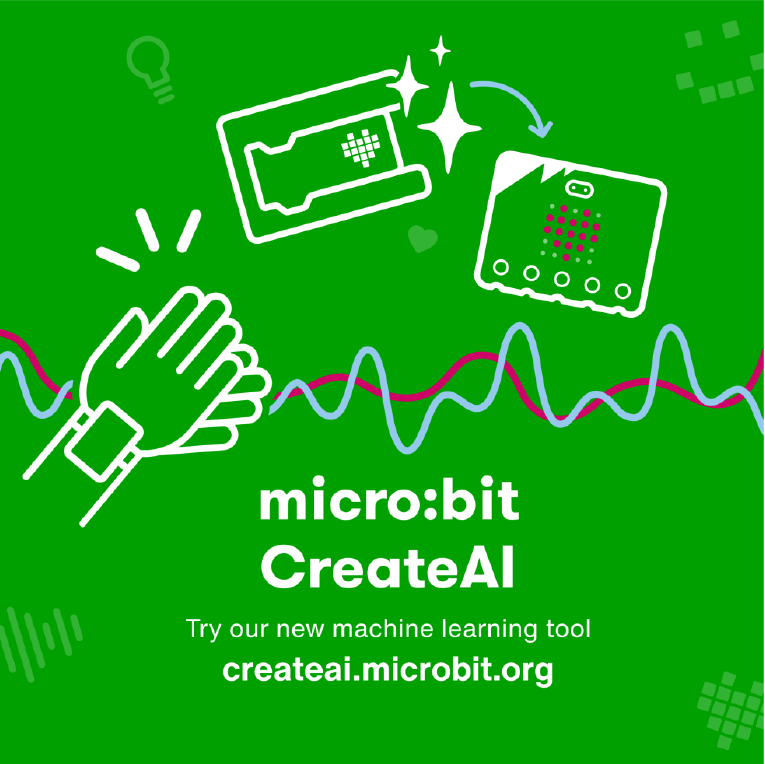 micro:bit
CreateAI

Try our new machine learning tool
createai.microbit.org